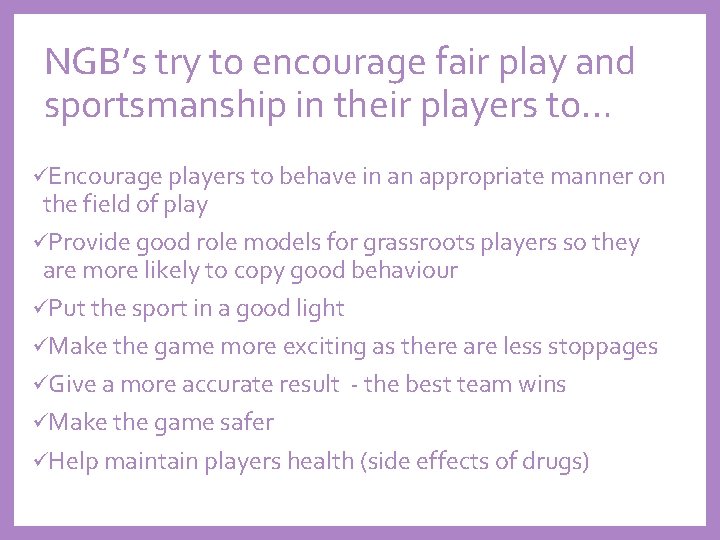 NGB’s try to encourage fair play and sportsmanship in their players to…

✓Encourage players to behave in an appropriate manner on the field of play

✓Provide good role models for grassroots players so they are more likely to copy good behaviour

✓Put the sport in a good light

✓Make the game more exciting as there are less stoppages

✓Give a more accurate result - the best team wins

✓Make the game safer

✓Help maintain players health (side effects of drugs)